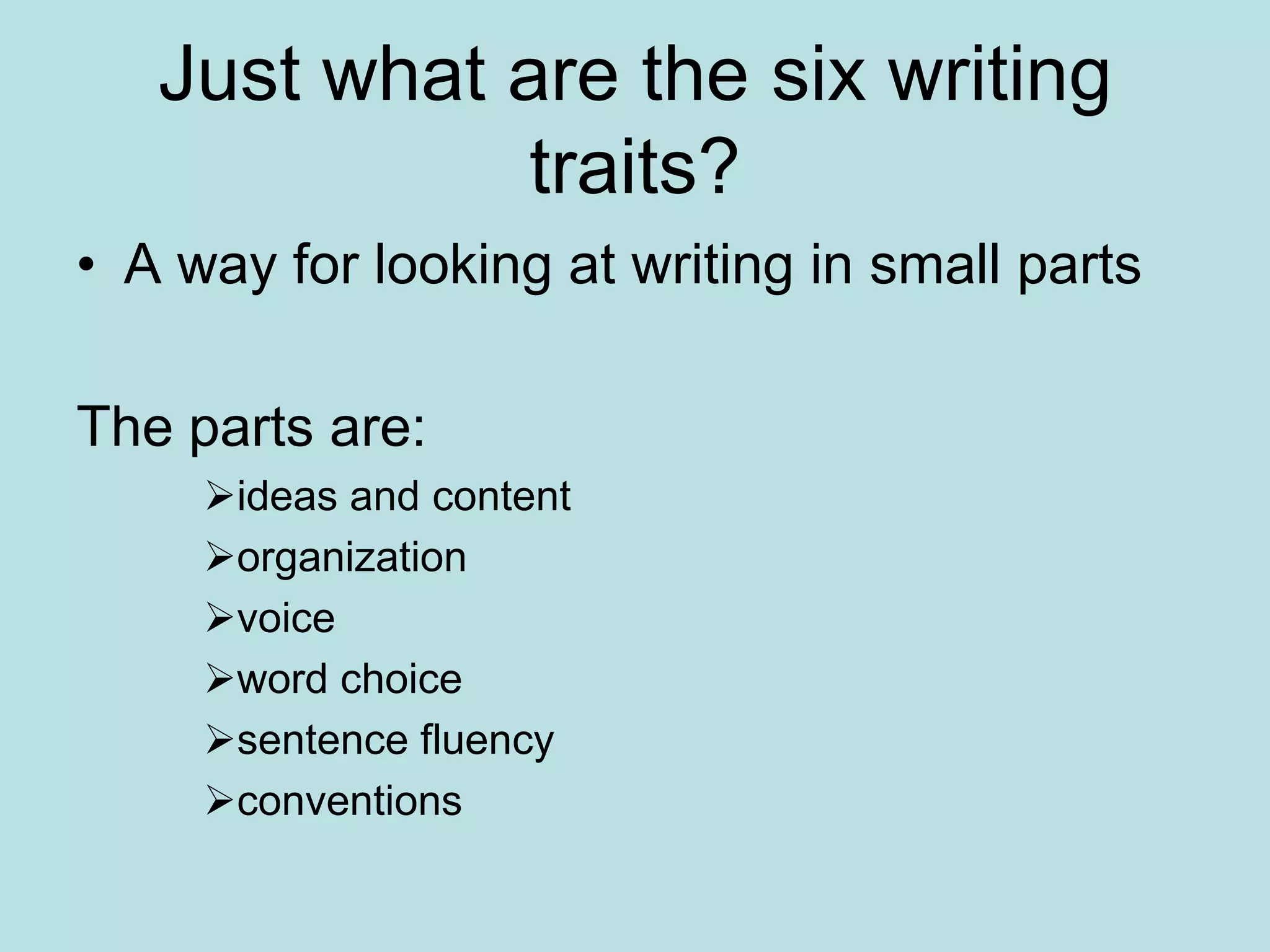 Just what are the six writing traits?

• A way for looking at writing in small parts

The parts are:

➢ideas and content
➢organization
➢voice
➢word choice
➢sentence fluency
➢conventions